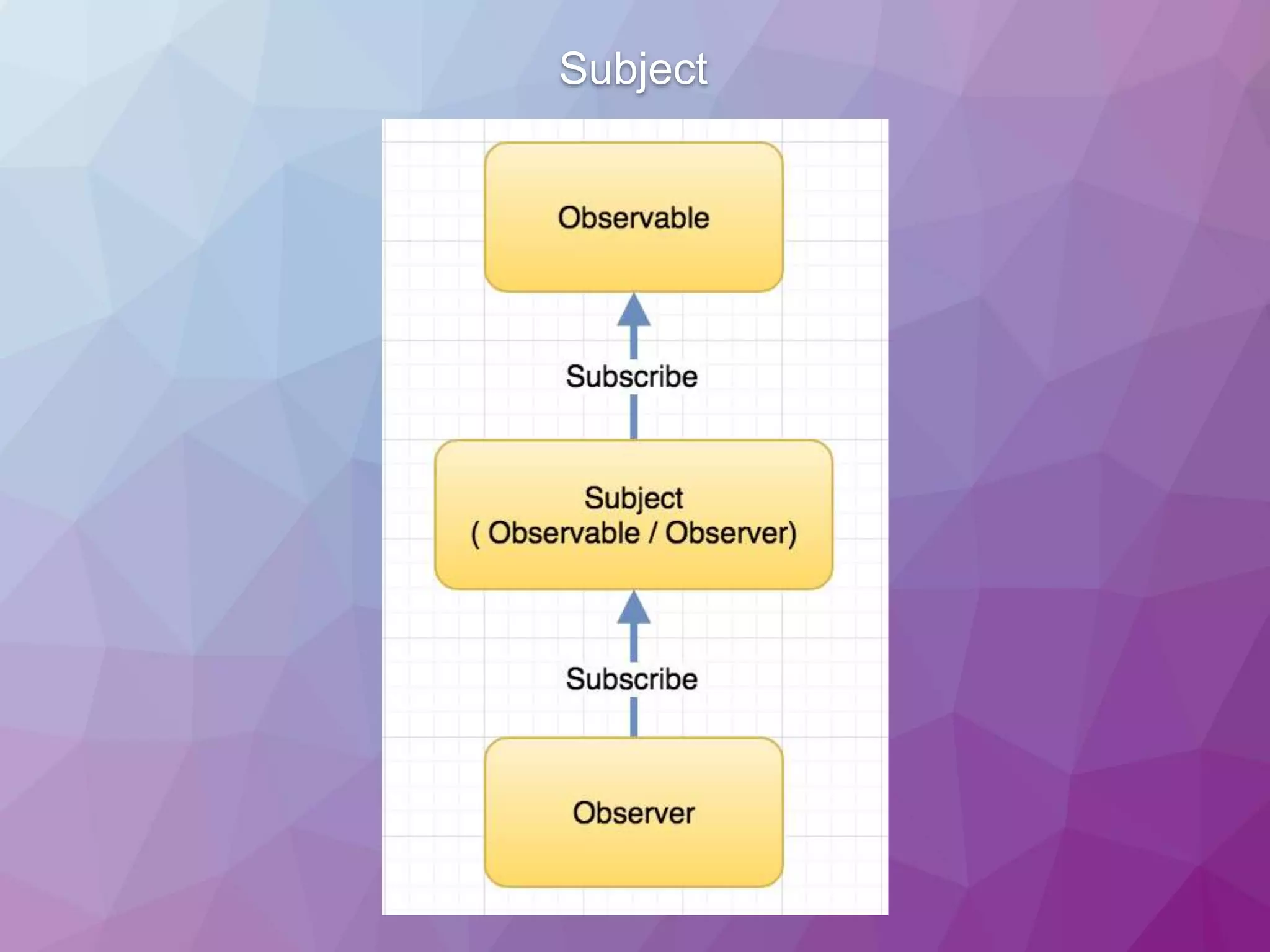 Subject

Observable

Subscribe

Subject
( Observable / Observer)

Subscribe

Observer